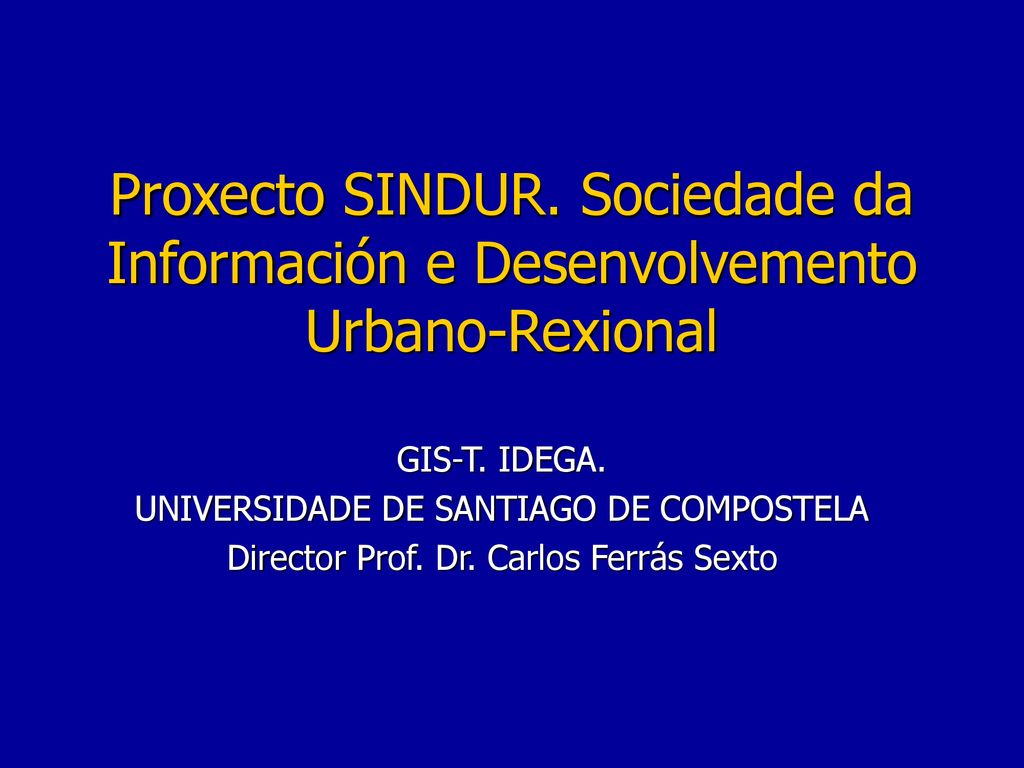 Proxecto SINDUR. Sociedade da Información e Desenvolvemento Urbano-Rexional

GIS-T. IDEGA.
UNIVERSIDADE DE SANTIAGO DE COMPOSTELA
Director Prof. Dr. Carlos Ferrás Sexto